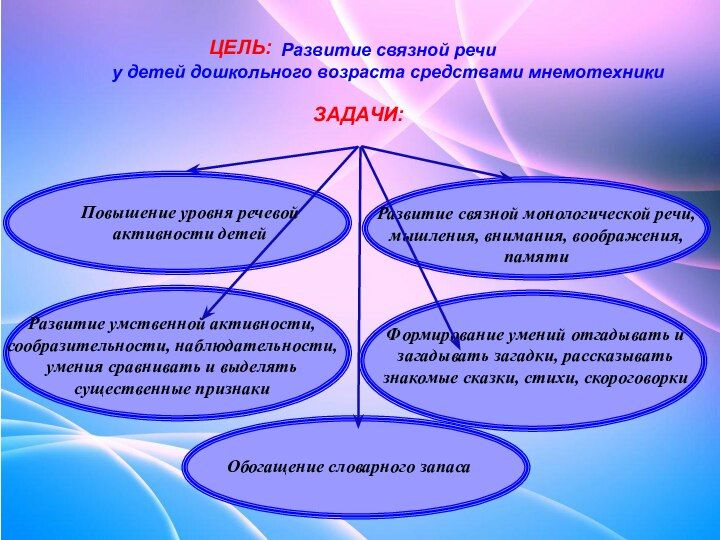 ЦЕЛЬ: Развитие связной речи у детей дошкольного возраста средствами мнемотехники

ЗАДАЧИ:

Повышение уровня речевой активности детей

Развитие связной монологической речи, мышления, внимания, воображения, памяти

Развитие умственной активности, сообразительности, наблюдательности, умения сравнивать и выделять существенные признаки

Формирование умений отгадывать и загадывать загадки, рассказывать знакомые сказки, стихи, скороговорки

Обогащение словарного запаса